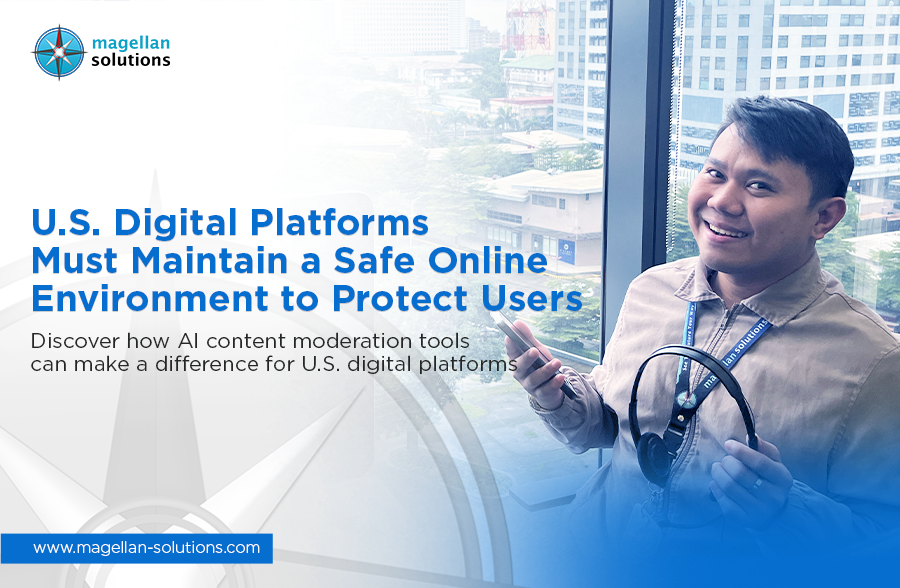 magellan solutions

U.S. Digital Platforms Must Maintain a Safe Online Environment to Protect Users

Discover how AI content moderation tools can make a difference for U.S. digital platforms

magellan solutions

www.magellan-solutions.com